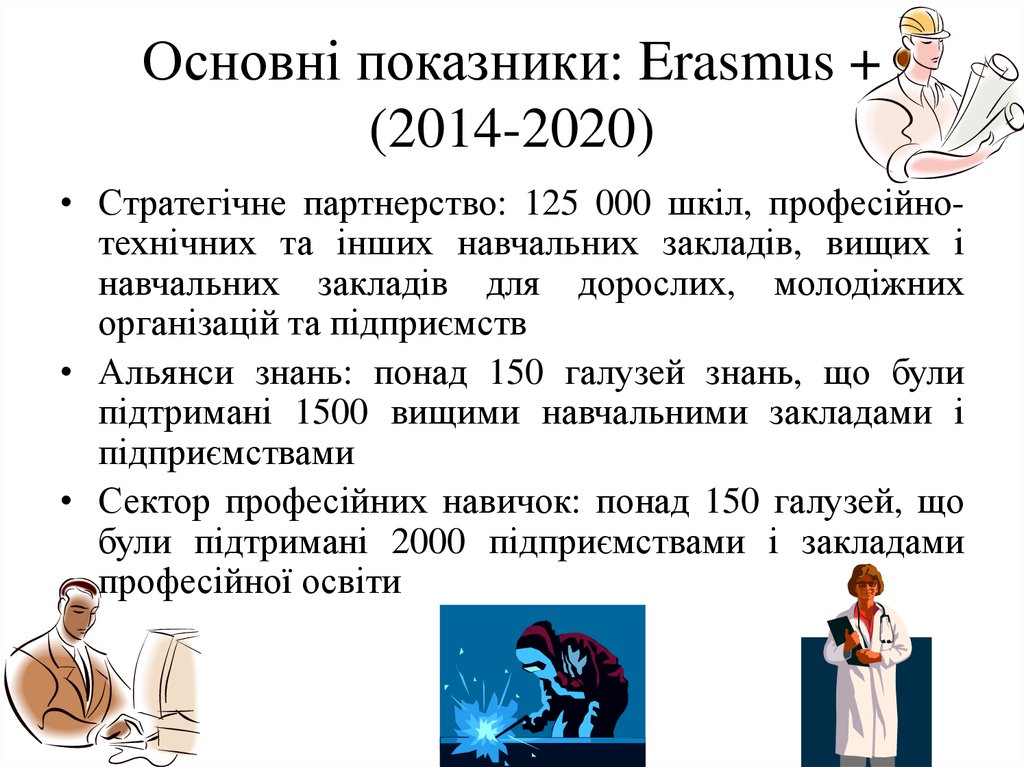 Основні показники: Erasmus + (2014-2020)

• Стратегічне партнерство: 125 000 шкіл, професійно-технічних та інших навчальних закладів, вищих і навчальних закладів для дорослих, молодіжних організацій та підприємств

• Альянси знань: понад 150 галузей знань, що були підтримані 1500 вищими навчальними закладами і підприємствами

• Сектор професійних навичок: понад 150 галузей, що були підтримані 2000 підприємствами і закладами професійної освіти